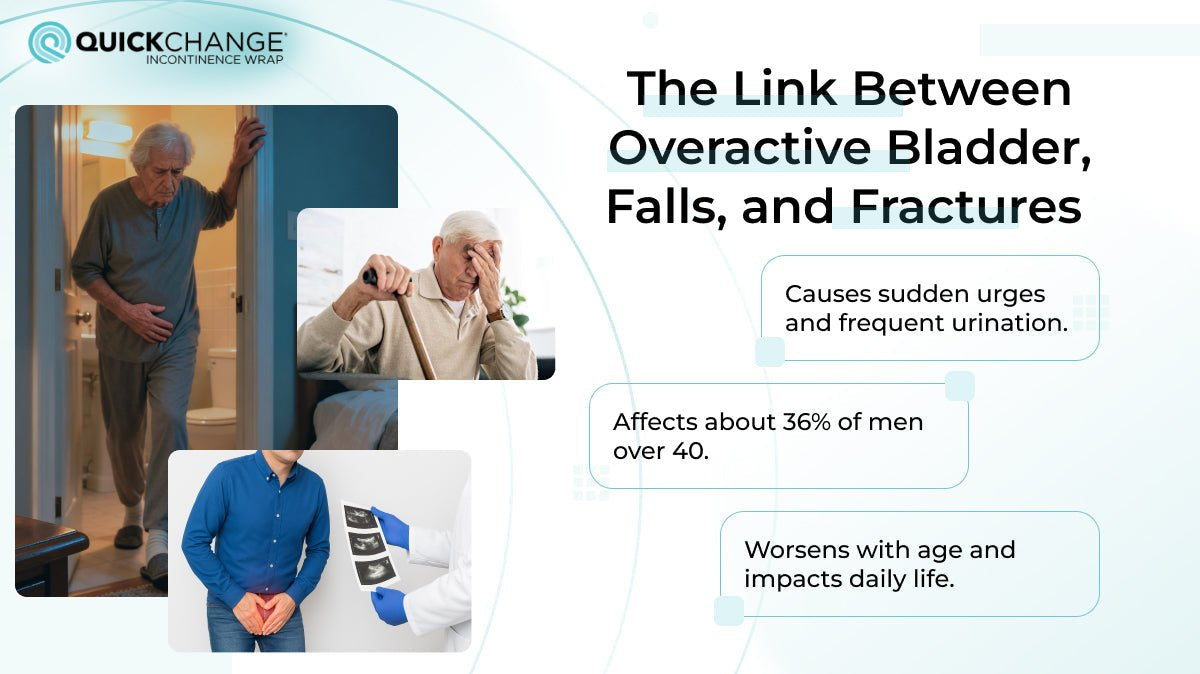 QUICKCHANGE®
INCONTINENCE WRAP

The Link Between Overactive Bladder, Falls, and Fractures

Causes sudden urges and frequent urination.

Affects about 36% of men over 40.

Worsens with age and impacts daily life.